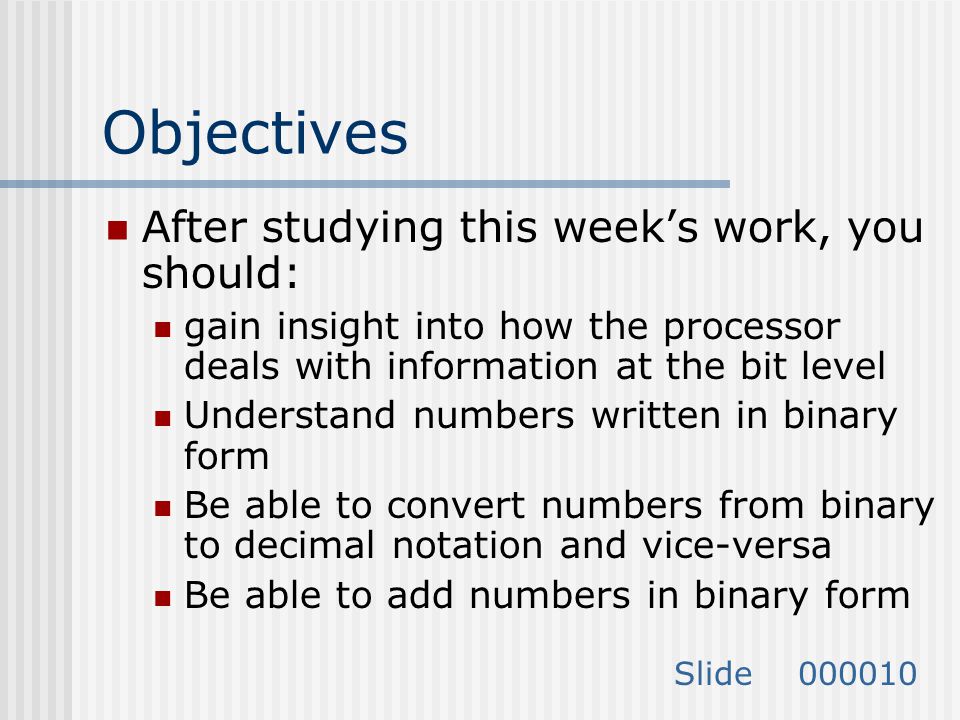 Objectives

After studying this week’s work, you should:

gain insight into how the processor deals with information at the bit level

Understand numbers written in binary form

Be able to convert numbers from binary to decimal notation and vice-versa

Be able to add numbers in binary form

Slide 000010